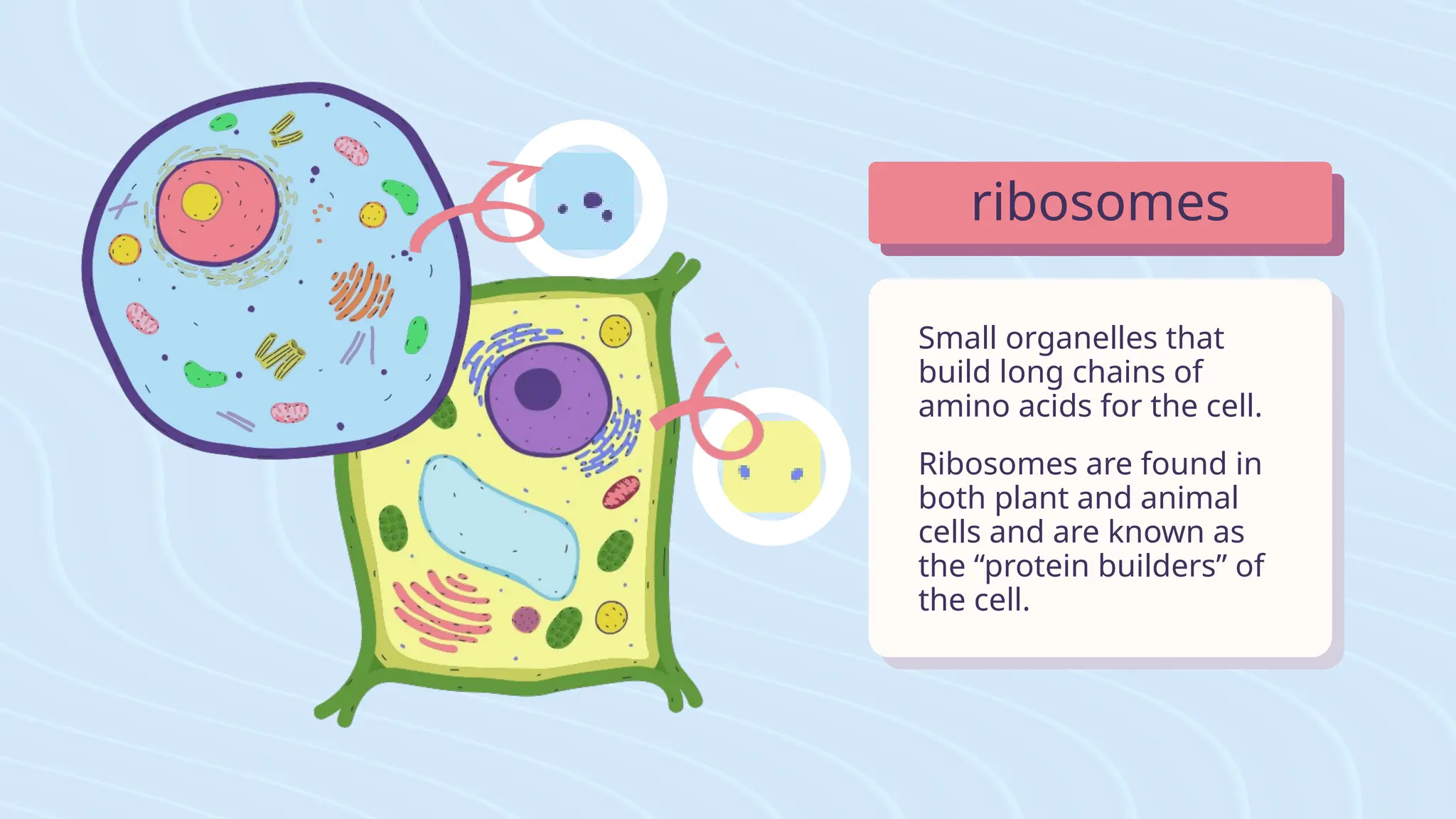 ribosomes

Small organelles that build long chains of amino acids for the cell.

Ribosomes are found in both plant and animal cells and are known as the “protein builders” of the cell.